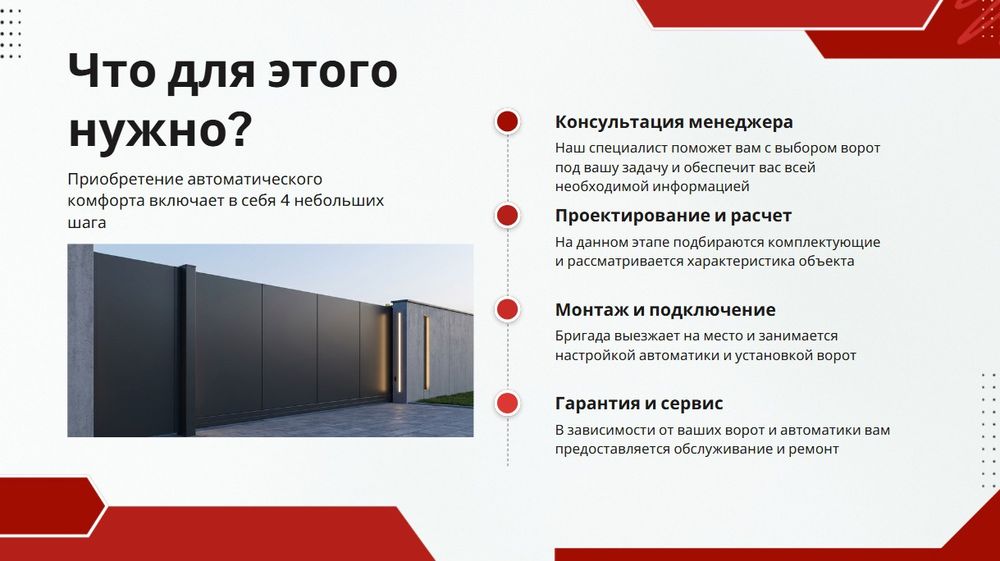 Что для этого нужно?

Приобретение автоматического комфорта включает в себя 4 небольших шага

Консультация менеджера

Наш специалист поможет вам с выбором ворот под вашу задачу и обеспечит вас всей необходимой информацией

Проектирование и расчет

На данном этапе подбираются комплектующие и рассматривается характеристика объекта

Монтаж и подключение

Бригада выезжает на место и занимается настройкой автоматики и установкой ворот

Гарантия и сервис

В зависимости от ваших ворот и автоматики вам предоставляется обслуживание и ремонт